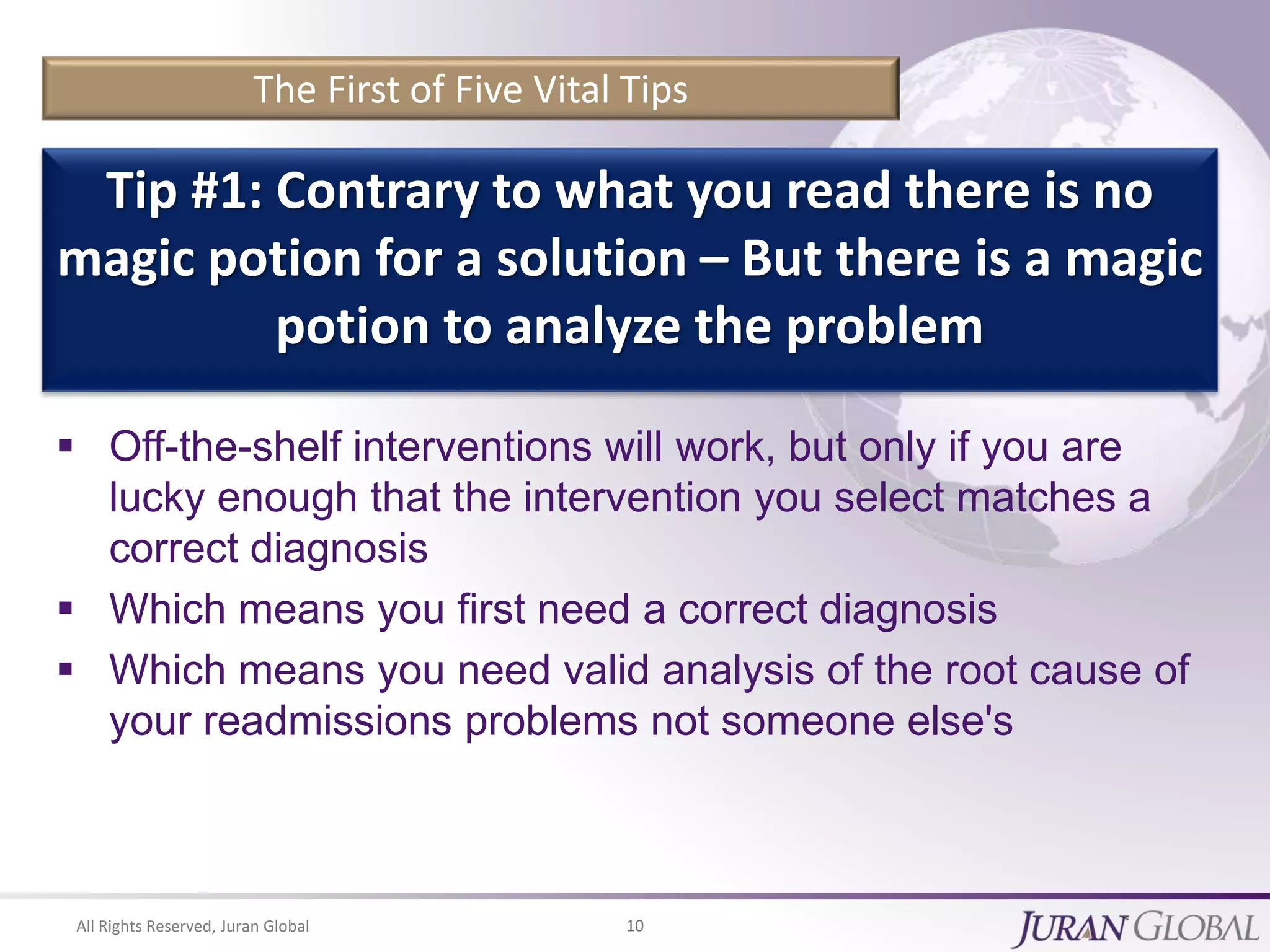 The First of Five Vital Tips

Tip #1: Contrary to what you read there is no magic potion for a solution – But there is a magic potion to analyze the problem

▪ Off-the-shelf interventions will work, but only if you are lucky enough that the intervention you select matches a correct diagnosis
▪ Which means you first need a correct diagnosis
▪ Which means you need valid analysis of the root cause of your readmissions problems not someone else's

All Rights Reserved, Juran Global

10

JURAN GLOBAL